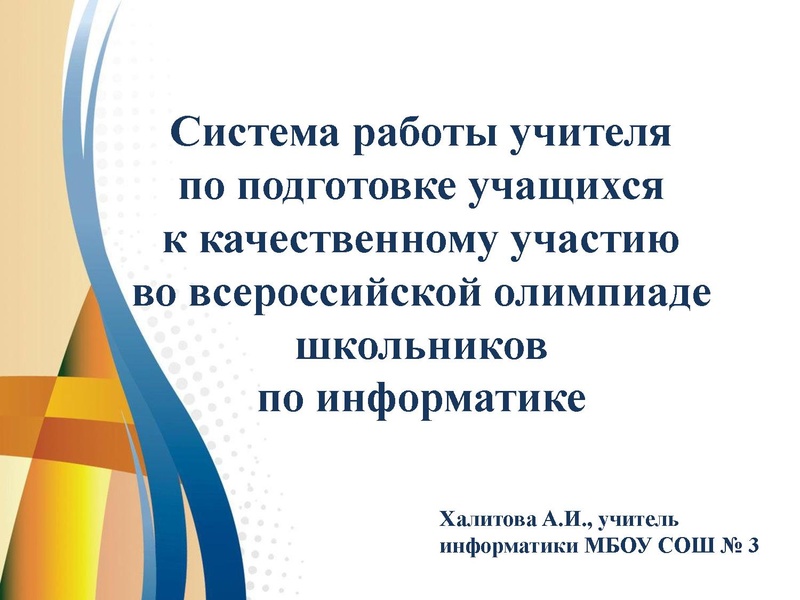 Система работы учителя по подготовке учащихся к качественному участию во всероссийской олимпиаде школьников по информатике

Халитова А.И., учитель информатики МБОУ СОШ № 3